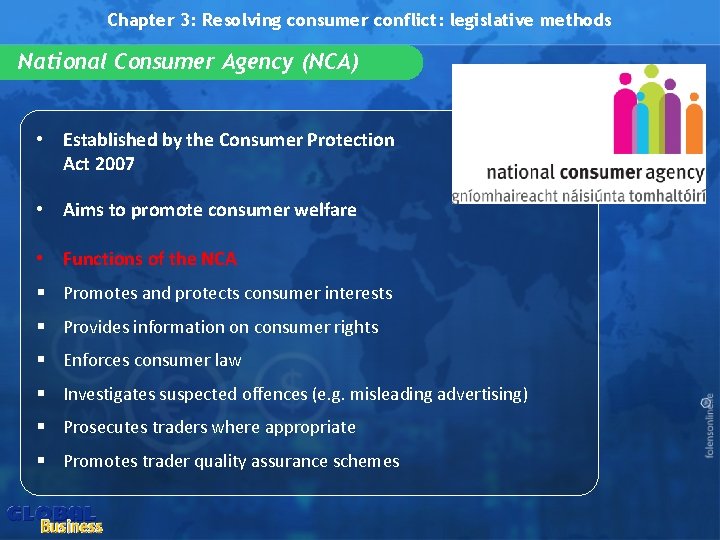 Chapter 3: Resolving consumer conflict: legislative methods

National Consumer Agency (NCA)

national consumer agency
gníomhaireacht náisiúnta tomhaltóirí

• Established by the Consumer Protection Act 2007

• Aims to promote consumer welfare

• Functions of the NCA

▪ Promotes and protects consumer interests

▪ Provides information on consumer rights

▪ Enforces consumer law

▪ Investigates suspected offences (e.g. misleading advertising)

▪ Prosecutes traders where appropriate

▪ Promotes trader quality assurance schemes

folensonline

GLOBAL Business